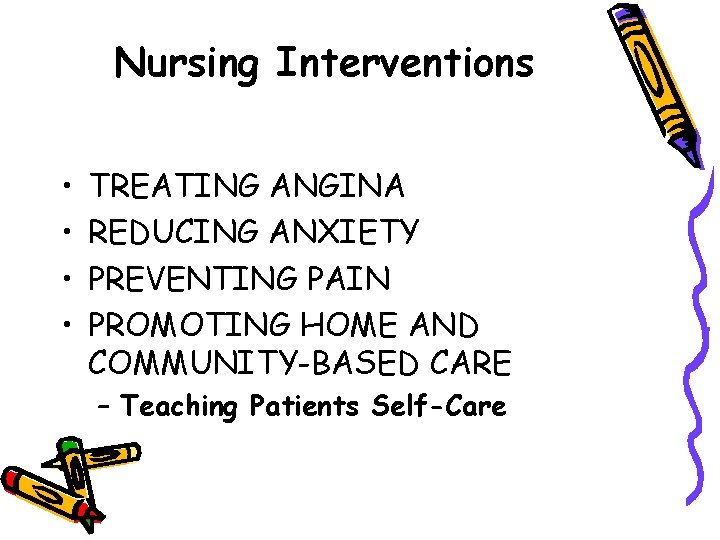 Nursing Interventions

• TREATING ANGINA
• REDUCING ANXIETY
• PREVENTING PAIN
• PROMOTING HOME AND COMMUNITY-BASED CARE
– Teaching Patients Self-Care